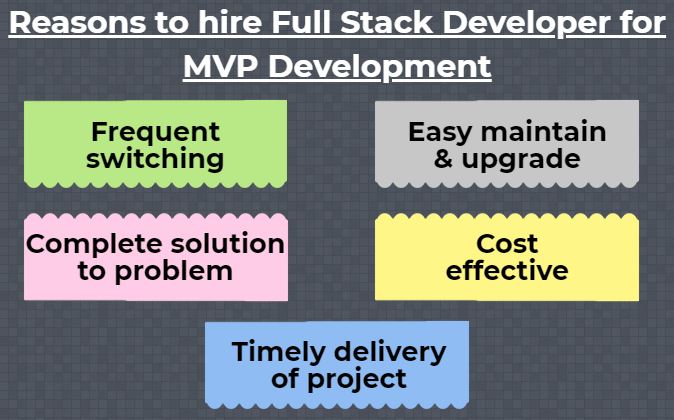 Reasons to hire Full Stack Developer for MVP Development

Frequent switching

Easy maintain & upgrade

Complete solution to problem

Cost effective

Timely delivery of project